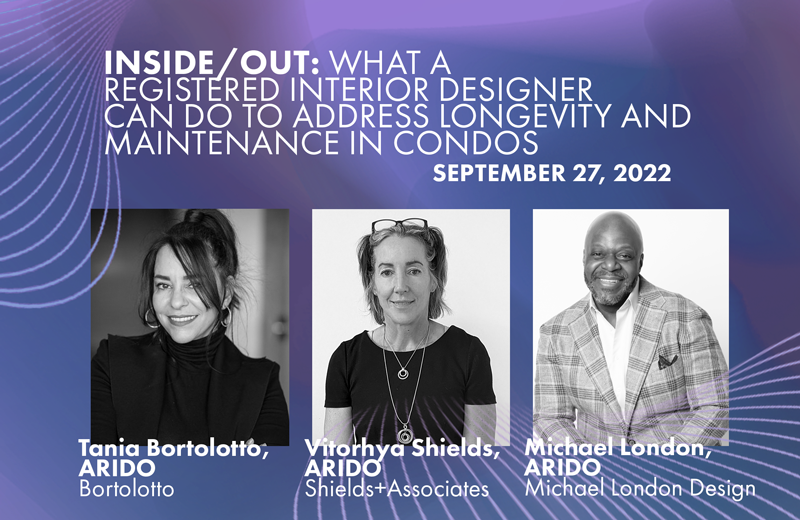 INSIDE/OUT: WHAT A REGISTERED INTERIOR DESIGNER CAN DO TO ADDRESS LONGEVITY AND MAINTENANCE IN CONDOS

SEPTEMBER 27, 2022

Tania Bortolotto, ARIDO
Bortolotto

Vitorhya Shields, ARIDO
Shields+Associates

Michael London, ARIDO
Michael London Design